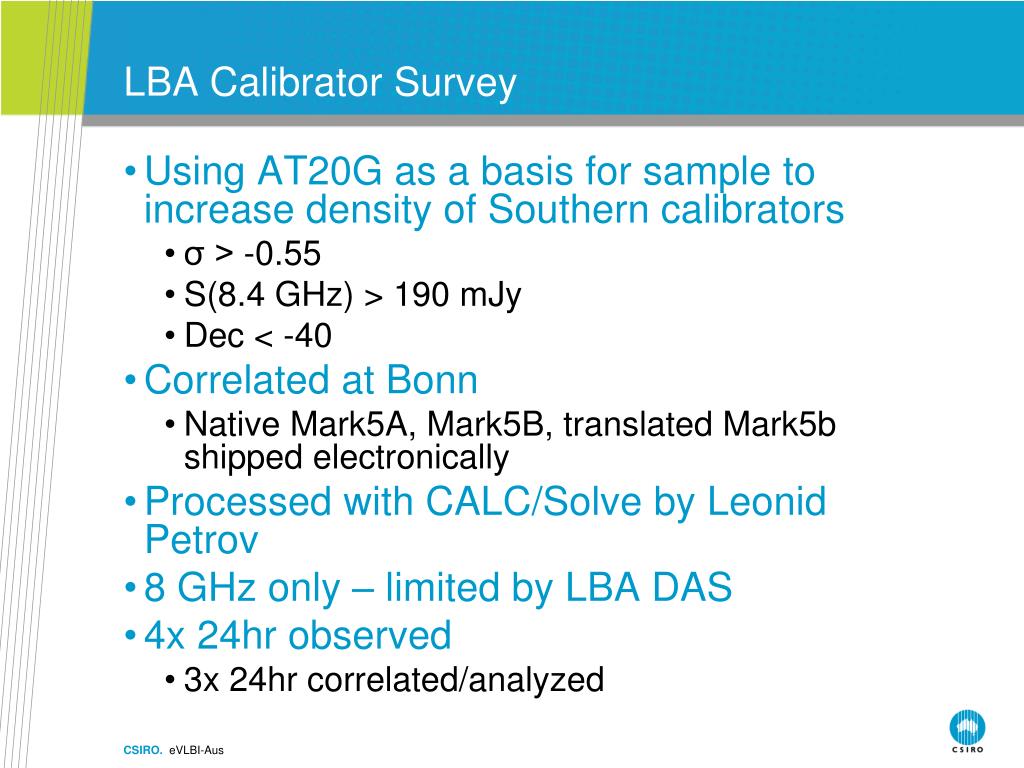 LBA Calibrator Survey

• Using AT20G as a basis for sample to increase density of Southern calibrators
• σ > -0.55
• S(8.4 GHz) > 190 mJy
• Dec < -40
• Correlated at Bonn
• Native Mark5A, Mark5B, translated Mark5b shipped electronically
• Processed with CALC/Solve by Leonid Petrov
• 8 GHz only – limited by LBA DAS
• 4x 24hr observed
• 3x 24hr correlated/analyzed

CSIRO. eVLBI-Aus

CSIRO